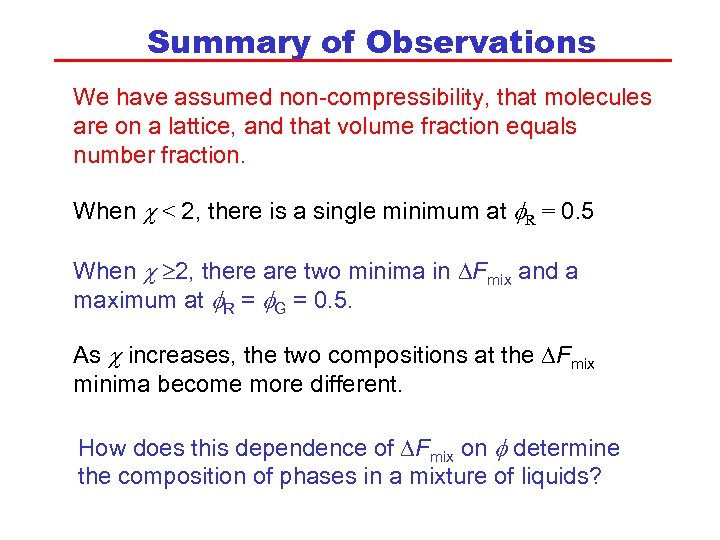 Summary of Observations

We have assumed non-compressibility, that molecules are on a lattice, and that volume fraction equals number fraction.

When $\chi < 2$, there is a single minimum at $\phi_R = 0.5$

When $\chi \geq 2$, there are two minima in $\Delta F_{mix}$ and a maximum at $\phi_R = \phi_G = 0.5$.

As $\chi$ increases, the two compositions at the $\Delta F_{mix}$ minima become more different.

How does this dependence of $\Delta F_{mix}$ on $\phi$ determine the composition of phases in a mixture of liquids?